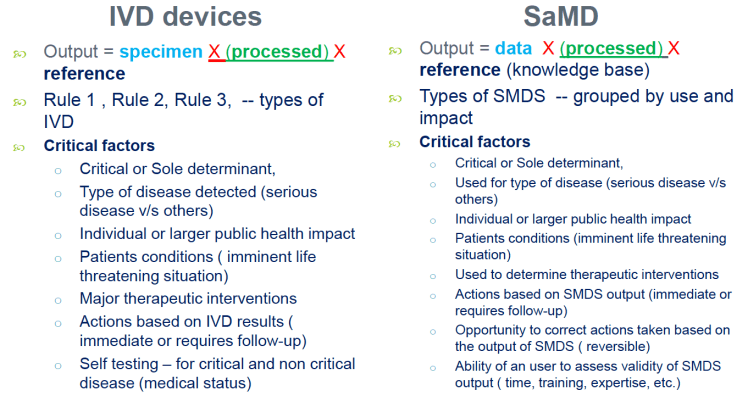 IVD devices

Output = specimen X (processed) X reference

Rule 1 , Rule 2, Rule 3, -- types of IVD

Critical factors

Critical or Sole determinant,

Type of disease detected (serious disease v/s others)

Individual or larger public health impact

Patients conditions ( imminent life threatening situation)

Major therapeutic interventions

Actions based on IVD results ( immediate or requires follow-up)

Self testing – for critical and non critical disease (medical status)

SaMD

Output = data X (processed) X reference (knowledge base)

Types of SMDS -- grouped by use and impact

Critical factors

Critical or Sole determinant,

Used for type of disease (serious disease v/s others)

Individual or larger public health impact

Patients conditions (imminent life threatening situation)

Used to determine therapeutic interventions

Actions based on SMDS output (immediate or requires follow-up)

Opportunity to correct actions taken based on the output of SMDS ( reversible)

Ability of an user to assess validity of SMDS output ( time, training, expertise, etc.)